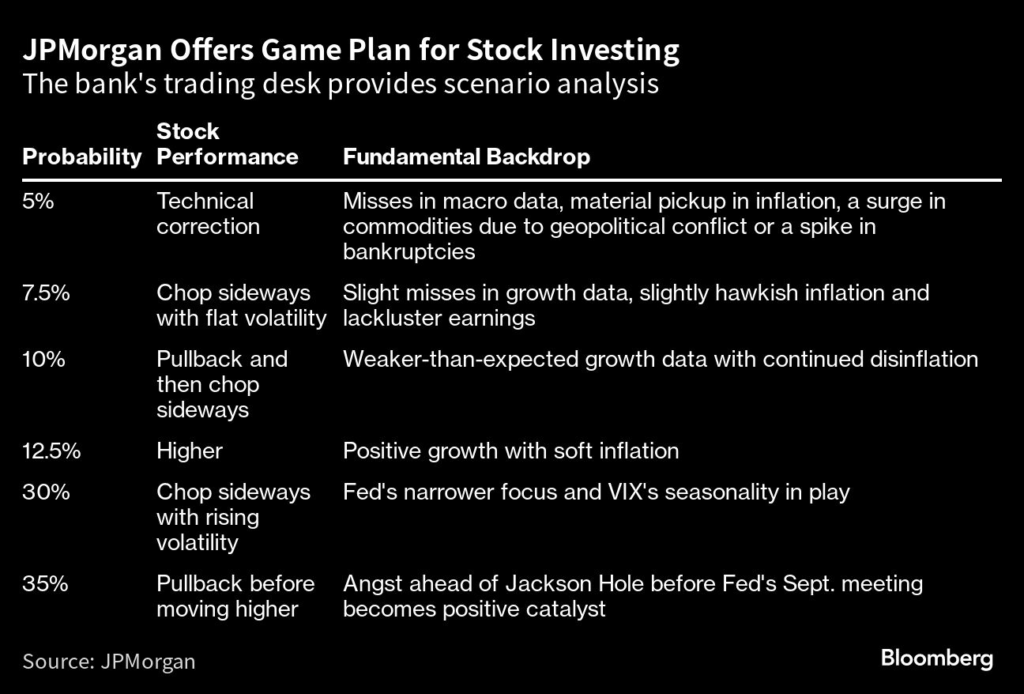 JPMorgan Offers Game Plan for Stock Investing
The bank's trading desk provides scenario analysis

| Probability | Stock Performance | Fundamental Backdrop |
|---|---|---|
| 5% | Technical correction | Misses in macro data, material pickup in inflation, a surge in commodities due to geopolitical conflict or a spike in bankruptcies |
| 7.5% | Chop sideways with flat volatility | Slight misses in growth data, slightly hawkish inflation and lackluster earnings |
| 10% | Pullback and then chop sideways | Weaker-than-expected growth data with continued disinflation |
| 12.5% | Higher | Positive growth with soft inflation |
| 30% | Chop sideways with rising volatility | Fed's narrower focus and VIX's seasonality in play |
| 35% | Pullback before moving higher | Angst ahead of Jackson Hole before Fed's Sept. meeting becomes positive catalyst |

Source: JPMorgan

Bloomberg